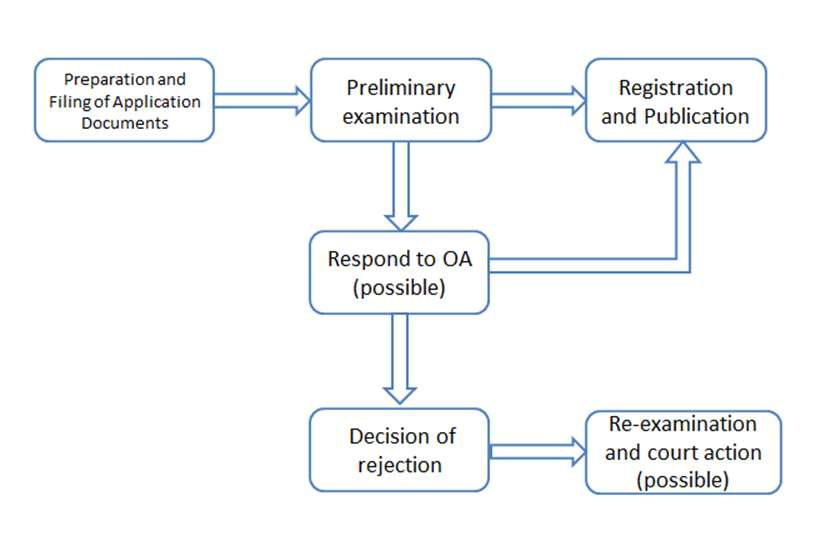 Preparation and Filing of Application Documents

Preliminary examination

Registration and Publication

Respond to OA (possible)

Decision of rejection

Re-examination and court action (possible)